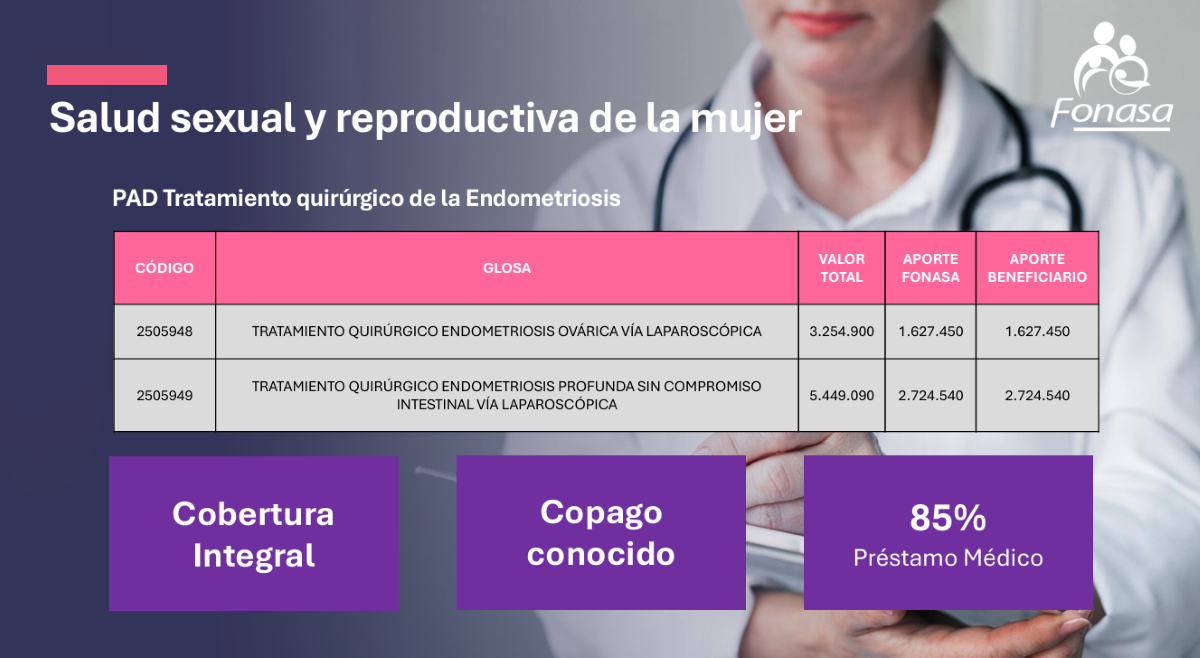 Salud sexual y reproductiva de la mujer

Fonasa

PAD Tratamiento quirúrgico de la Endometriosis

| CÓDIGO | GLOSA | VALOR TOTAL | APORTE FONASA | APORTE BENEFICIARIO |
|---|---|---|---|---|
| 2505948 | TRATAMIENTO QUIRÚRGICO ENDOMETRIOSIS OVÁRICA VÍA LAPAROSCÓPICA | 3.254.900 | 1.627.450 | 1.627.450 |
| 2505949 | TRATAMIENTO QUIRÚRGICO ENDOMETRIOSIS PROFUNDA SIN COMPROMISO INTESTINAL VÍA LAPAROSCÓPICA | 5.449.090 | 2.724.540 | 2.724.540 |

Cobertura Integral

Copago conocido

85%
Préstamo Médico